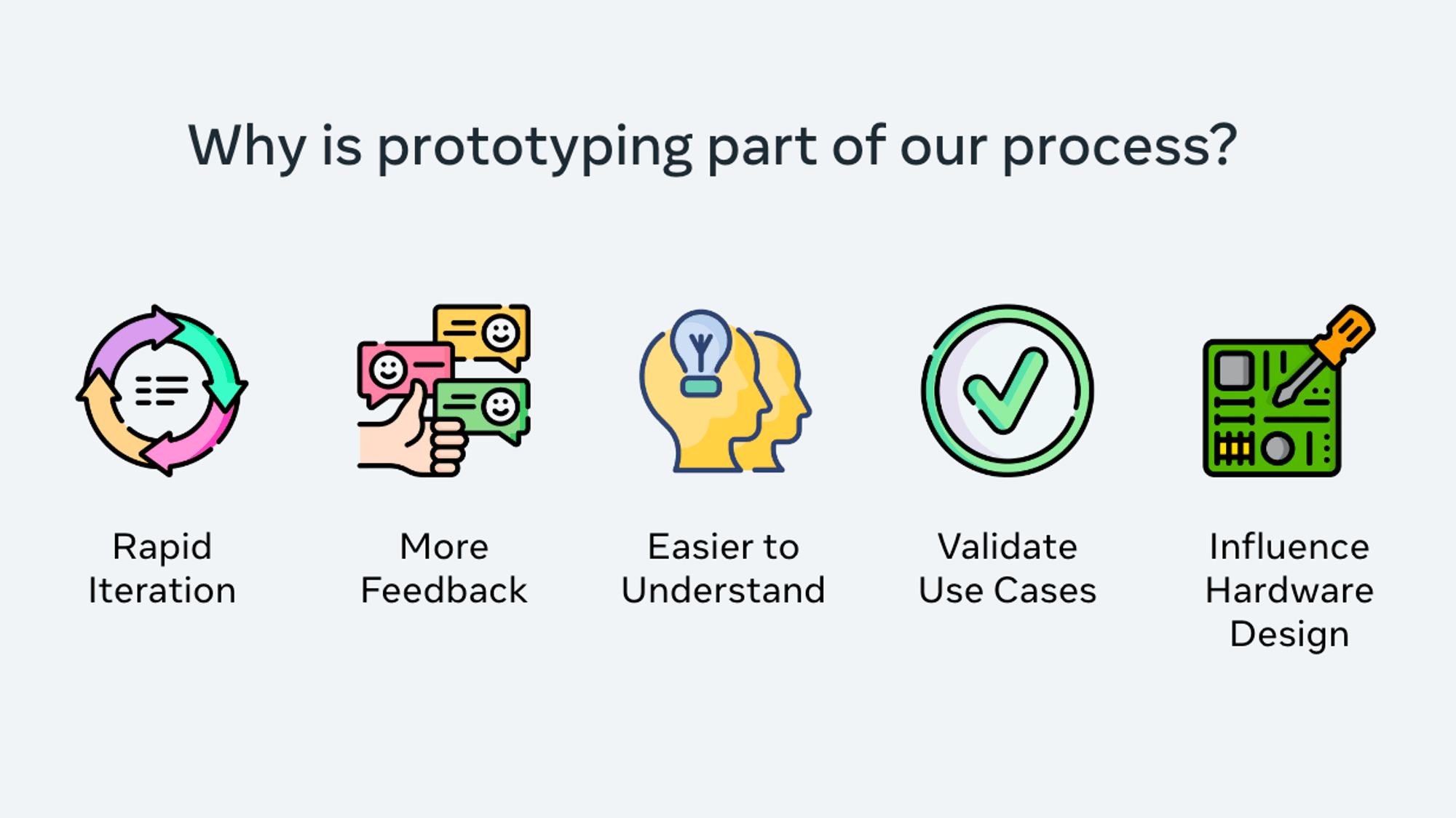 Why is prototyping part of our process?

Rapid Iteration

More Feedback

Easier to Understand

Validate Use Cases

Influence Hardware Design